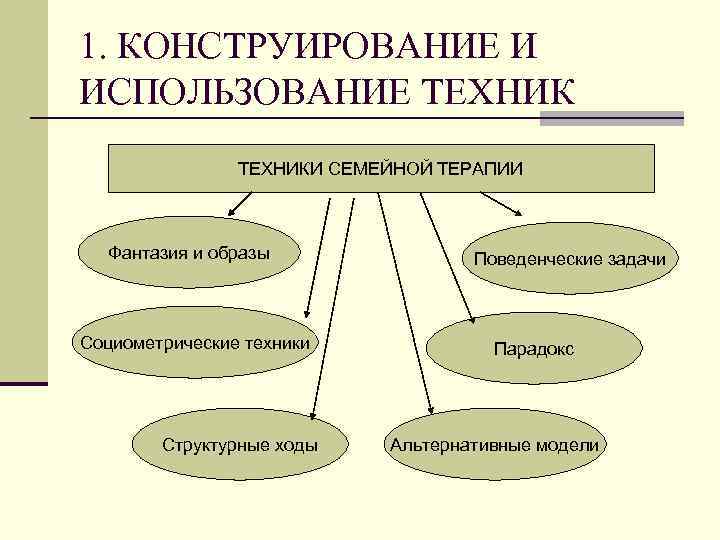 1. КОНСТРУИРОВАНИЕ И ИСПОЛЬЗОВАНИЕ ТЕХНИК

ТЕХНИКИ СЕМЕЙНОЙ ТЕРАПИИ

Фантазия и образы

Поведенческие задачи

Социометрические техники

Парадокс

Структурные ходы

Альтернативные модели